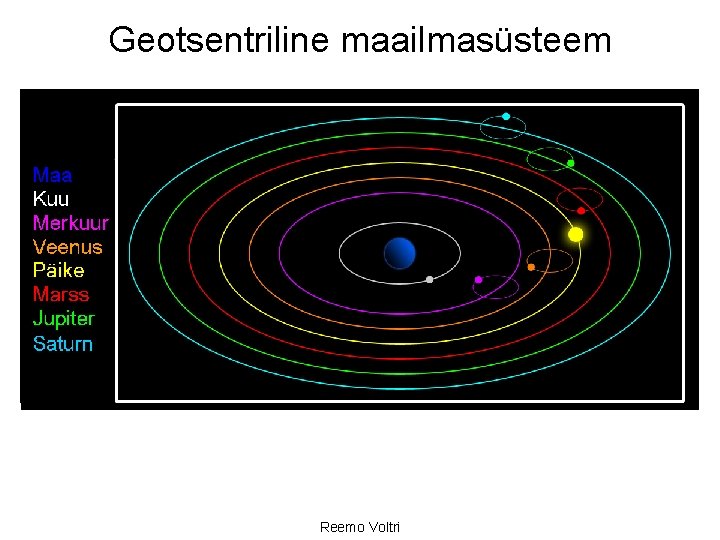 Geotsentriline maailmasüsteem

Maa
Kuu
Merkuur
Veenus
Päike
Marss
Jupiter
Saturn

Reemo Voltri